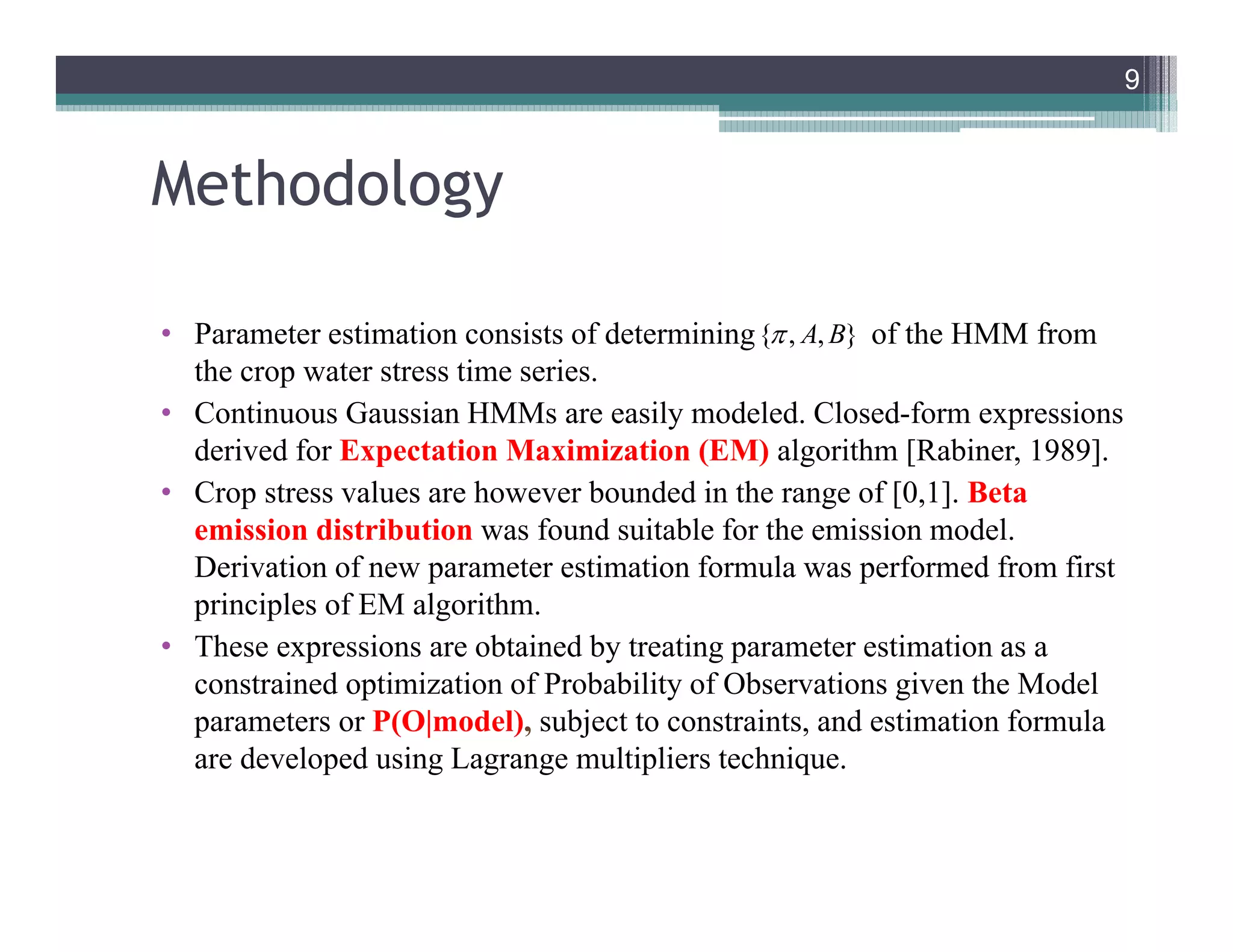 9

Methodology

• Parameter estimation consists of determining $\{\pi, A, B\}$ of the HMM from the crop water stress time series.
• Continuous Gaussian HMMs are easily modeled. Closed-form expressions derived for Expectation Maximization (EM) algorithm [Rabiner, 1989].
• Crop stress values are however bounded in the range of [0,1]. Beta emission distribution was found suitable for the emission model. Derivation of new parameter estimation formula was performed from first principles of EM algorithm.
• These expressions are obtained by treating parameter estimation as a constrained optimization of Probability of Observations given the Model parameters or P(O|model), subject to constraints, and estimation formula are developed using Lagrange multipliers technique.